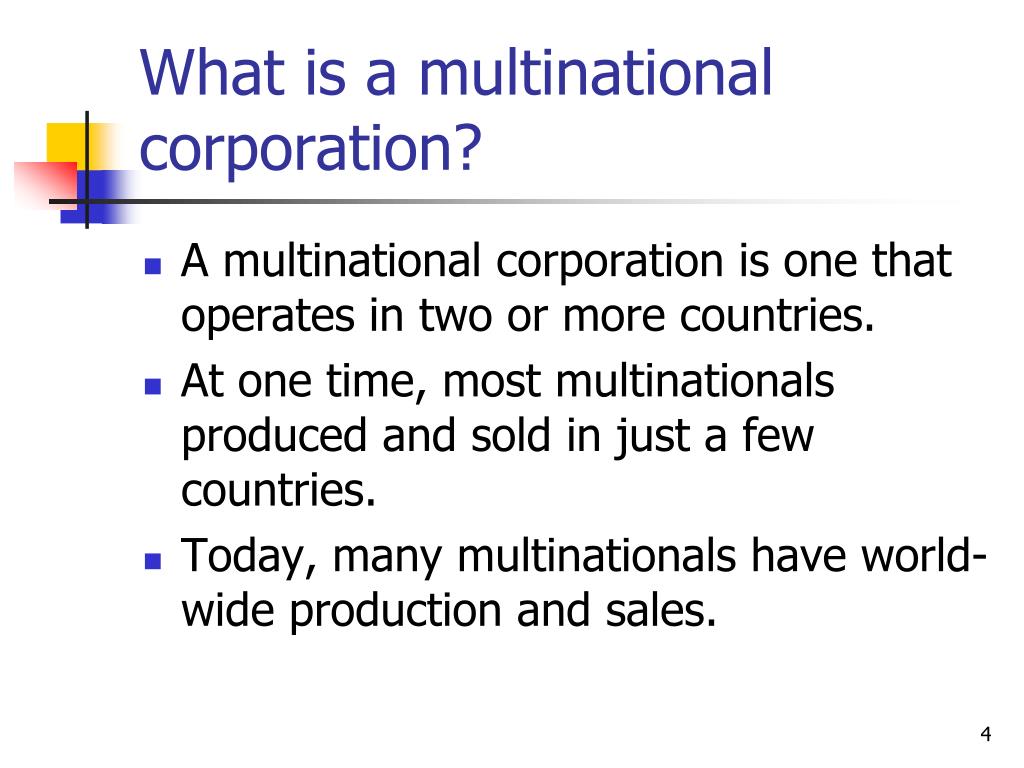 What is a multinational corporation?

- A multinational corporation is one that operates in two or more countries.
- At one time, most multinationals produced and sold in just a few countries.
- Today, many multinationals have world-wide production and sales.

4